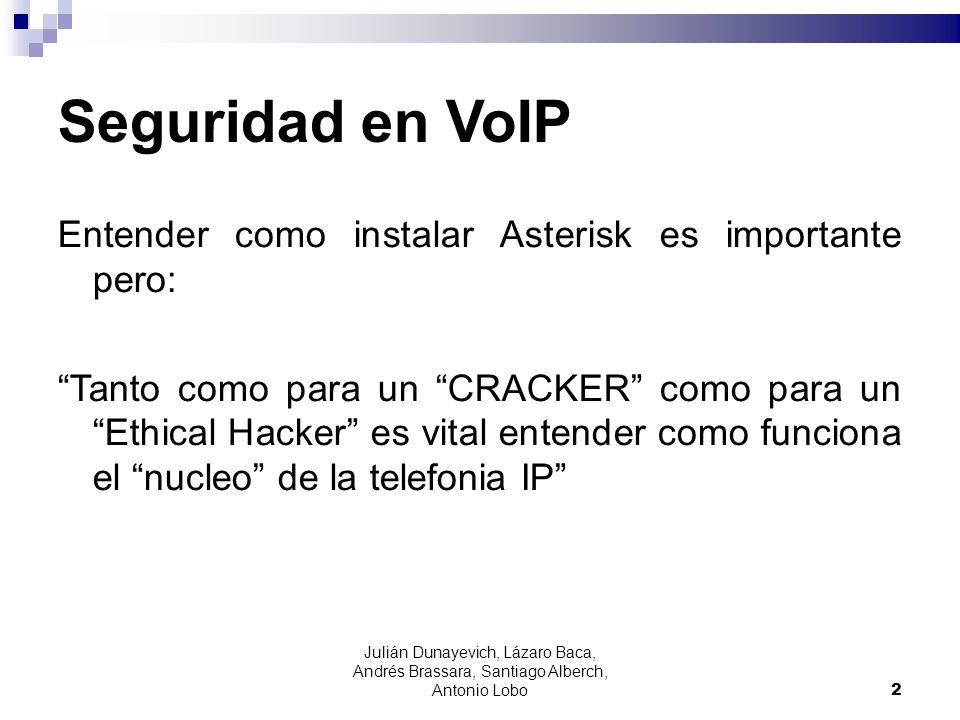 Seguridad en VoIP

Entender como instalar Asterisk es importante pero:

“Tanto como para un “CRACKER” como para un “Ethical Hacker” es vital entender como funciona el “nucleo” de la telefonia IP”

Julián Dunayevich, Lázaro Baca, Andrés Brassara, Santiago Alberch, Antonio Lobo

2